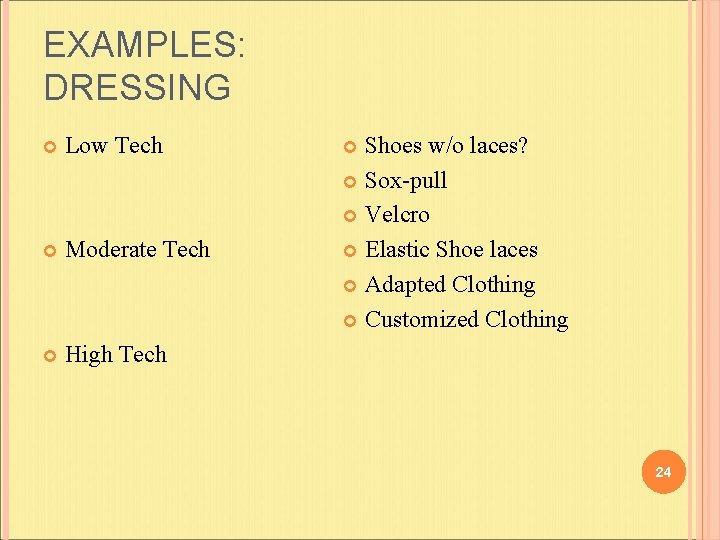 EXAMPLES:
DRESSING

Low Tech

Moderate Tech

High Tech

Shoes w/o laces?
Sox-pull
Velcro
Elastic Shoe laces
Adapted Clothing
Customized Clothing

24